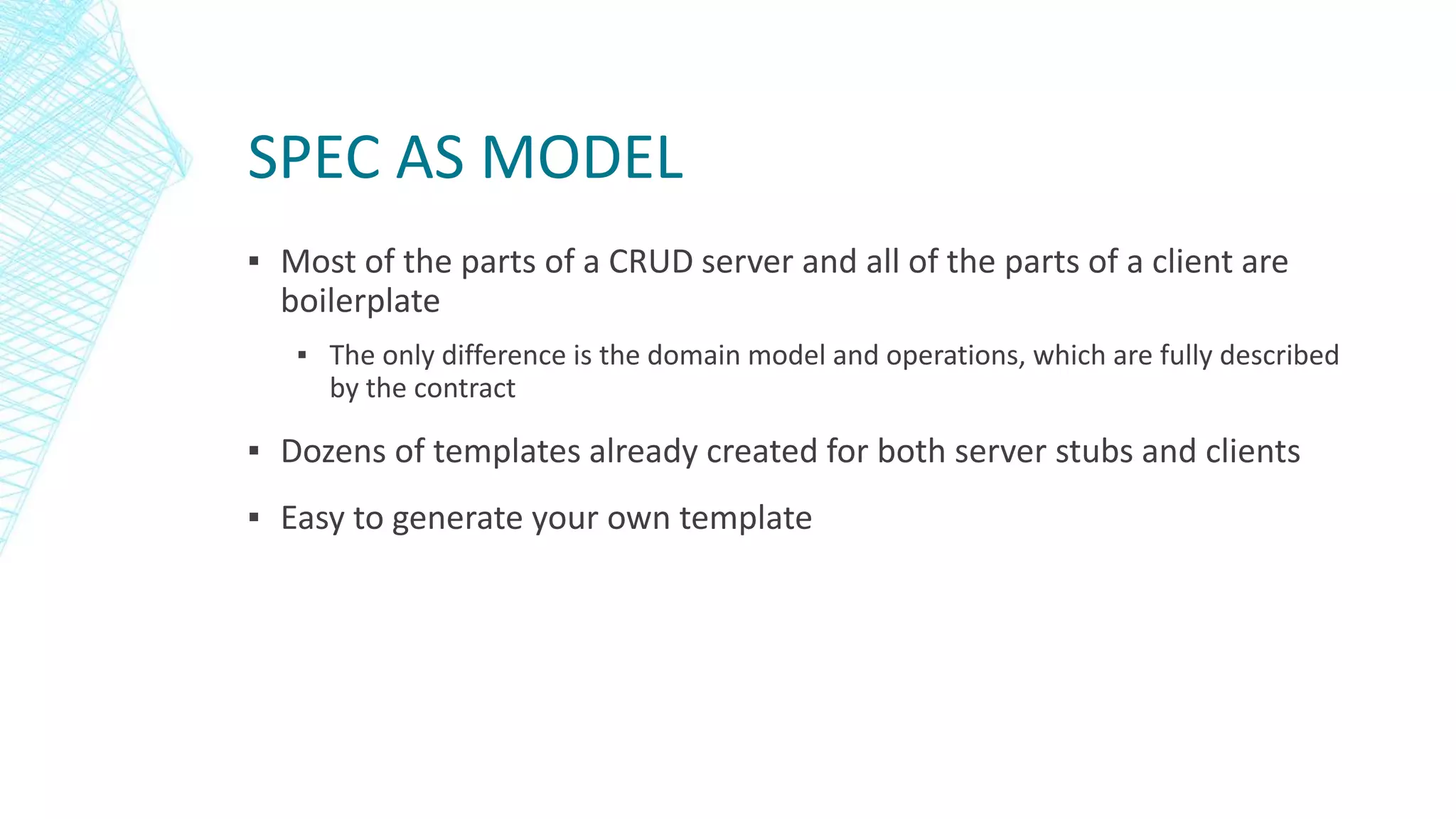 SPEC AS MODEL

▪ Most of the parts of a CRUD server and all of the parts of a client are boilerplate

▪ The only difference is the domain model and operations, which are fully described by the contract

▪ Dozens of templates already created for both server stubs and clients

▪ Easy to generate your own template